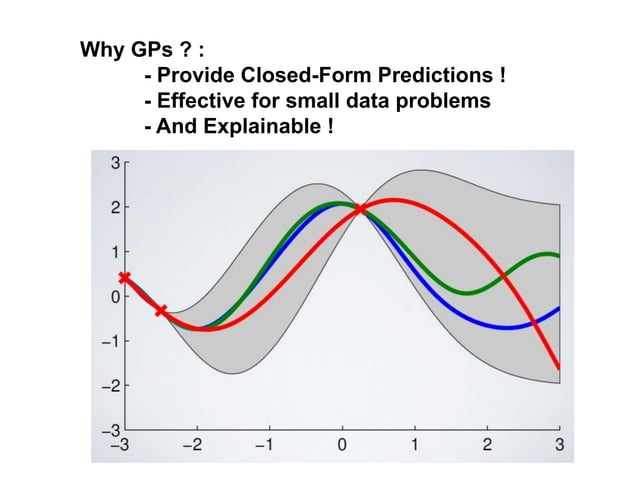 Why GPs ? :
- Provide Closed-Form Predictions !
- Effective for small data problems
- And Explainable !

3
2
1
0
−1
−2
−3
−3 −2 −1 0 1 2 3